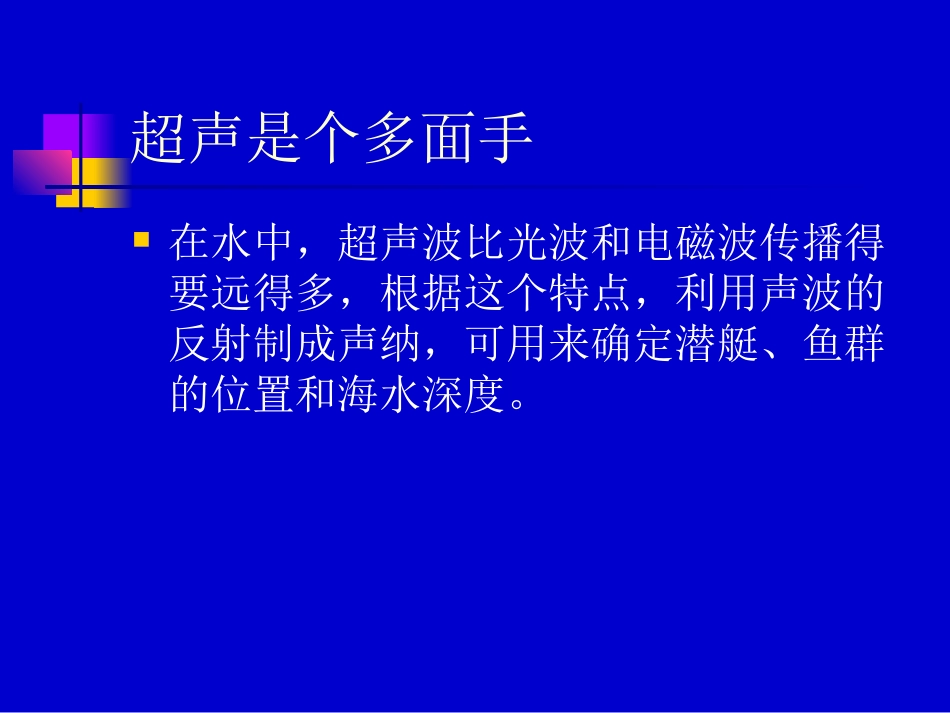 超声是个多面手

在水中，超声波比光波和电磁波传播得要远得多，根据这个特点，利用声波的反射制成声纳，可用来确定潜艇、鱼群的位置和海水深度。